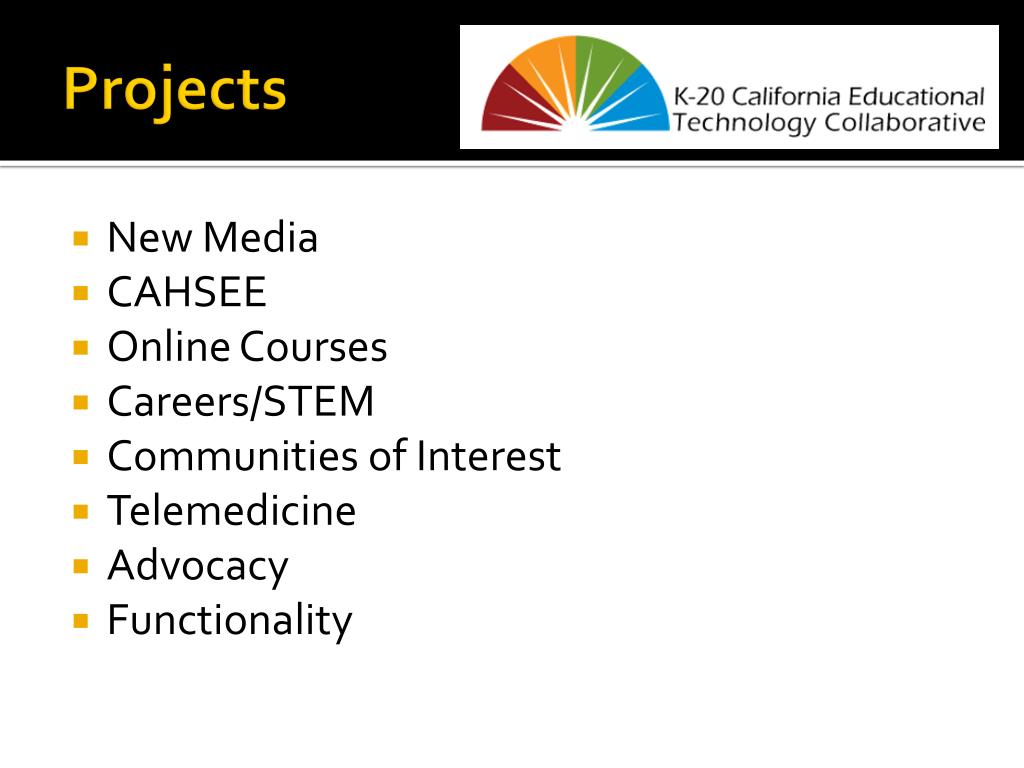 Projects

K-20 California Educational Technology Collaborative

- New Media
- CAHSEE
- Online Courses
- Careers/STEM
- Communities of Interest
- Telemedicine
- Advocacy
- Functionality